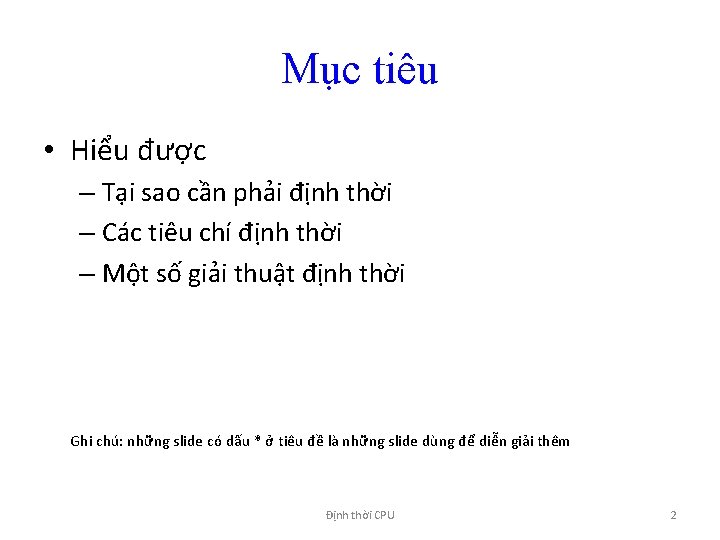 Mục tiêu

• Hiểu được
– Tại sao cần phải định thời
– Các tiêu chí định thời
– Một số giải thuật định thời

Ghi chú: những slide có dấu * ở tiêu đề là những slide dùng để diễn giải thêm

Định thời CPU

2